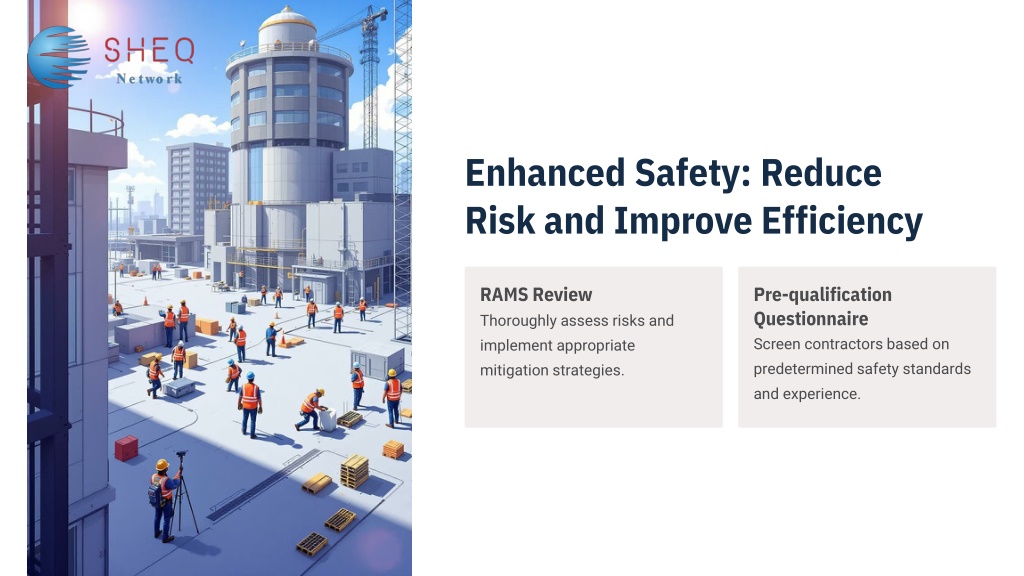 SHEQ
Network

Enhanced Safety: Reduce Risk and Improve Efficiency

RAMS Review
Thoroughly assess risks and implement appropriate mitigation strategies.

Pre-qualification Questionnaire
Screen contractors based on predetermined safety standards and experience.